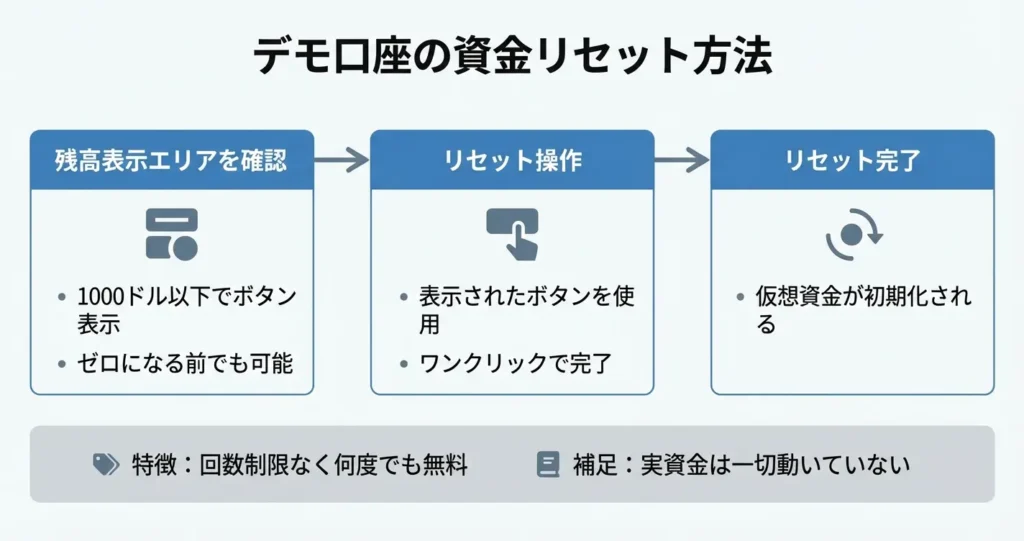 デモ口座の資金リセット方法

残高表示エリアを確認

• 1000ドル以下でボタン表示
• ゼロになる前でも可能

リセット操作

• 表示されたボタンを使用
• ワンクリックで完了

リセット完了

• 仮想資金が初期化される

特徴：回数制限なく何度でも無料

補足：実資金は一切動いていない